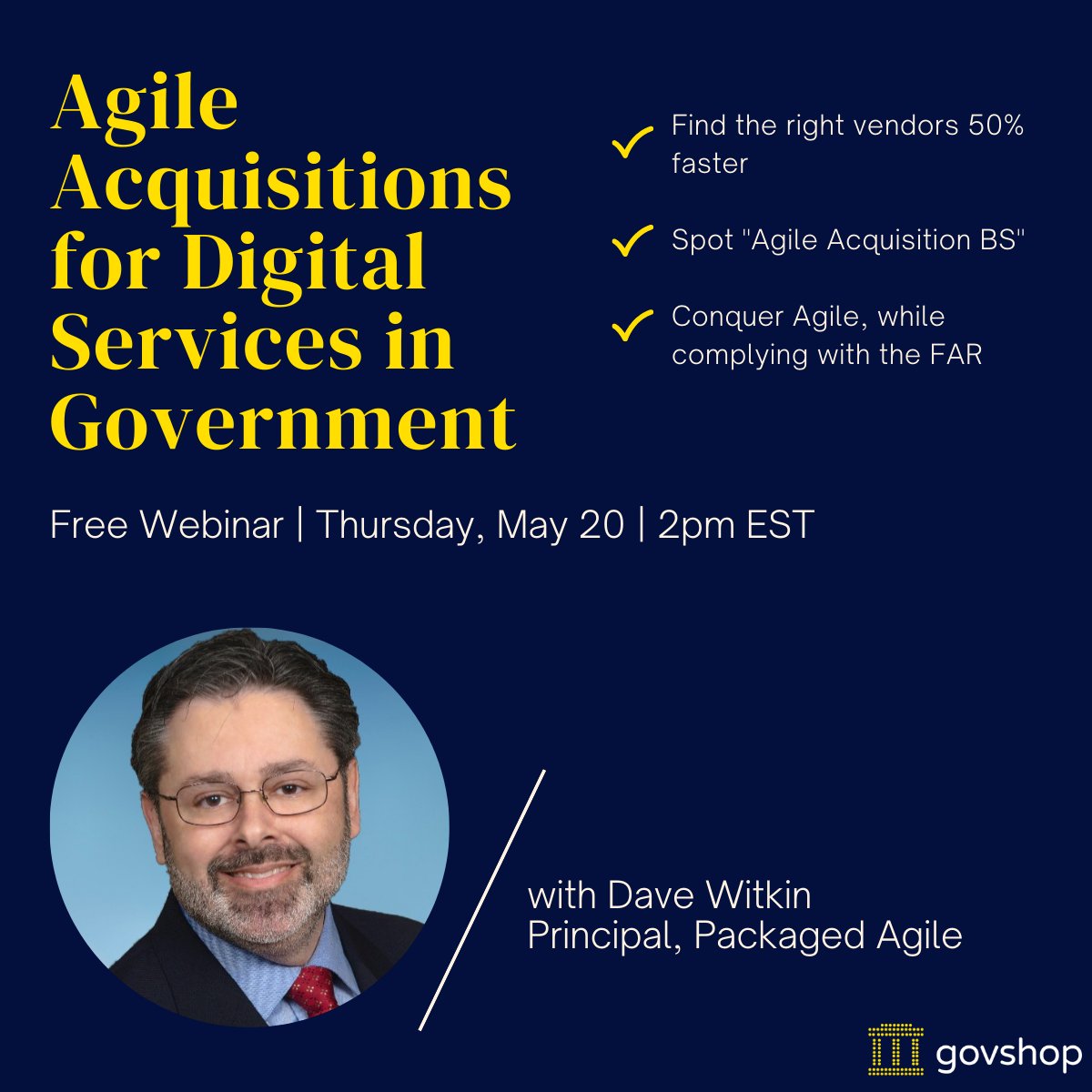 Agile Acquisitions for Digital Services in Government

Find the right vendors 50% faster

Spot "Agile Acquisition BS"

Conquer Agile, while complying with the FAR

Free Webinar | Thursday, May 20 | 2pm EST

with Dave Witkin
Principal, Packaged Agile

govshop